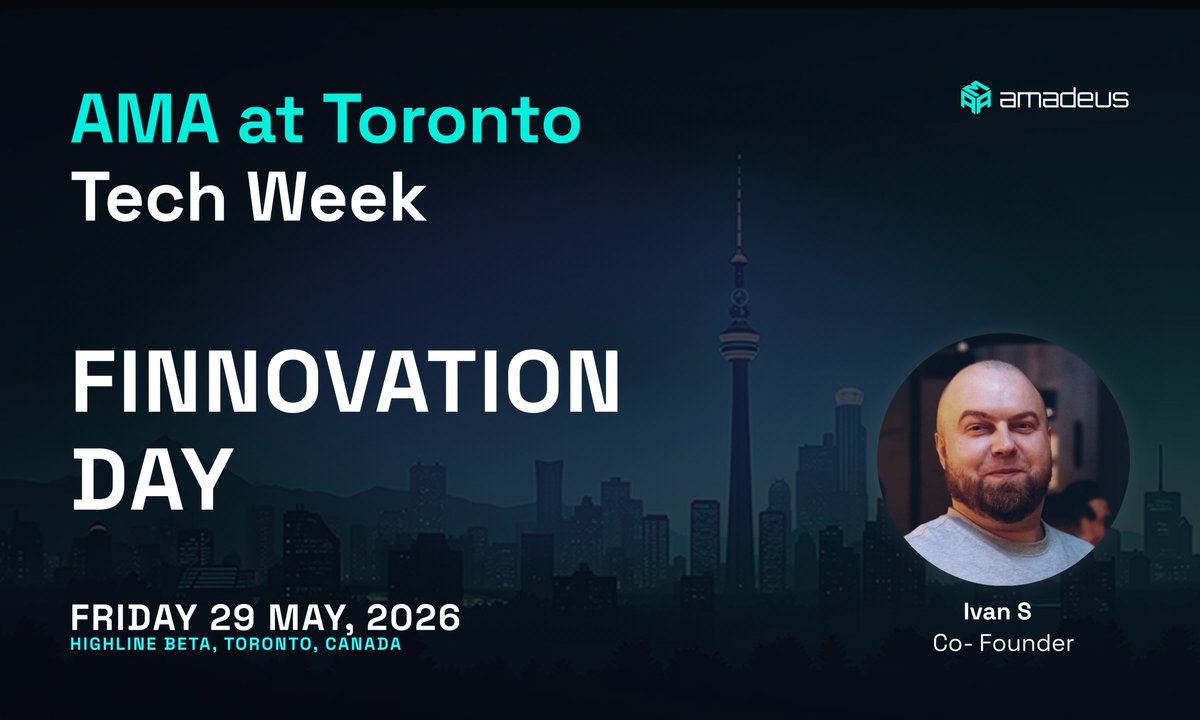 AMA at Toronto
Tech Week

amadeus

FINNOVATION DAY

FRIDAY 29 MAY, 2026
HIGHLINE BETA, TORONTO, CANADA

Ivan S
Co- Founder